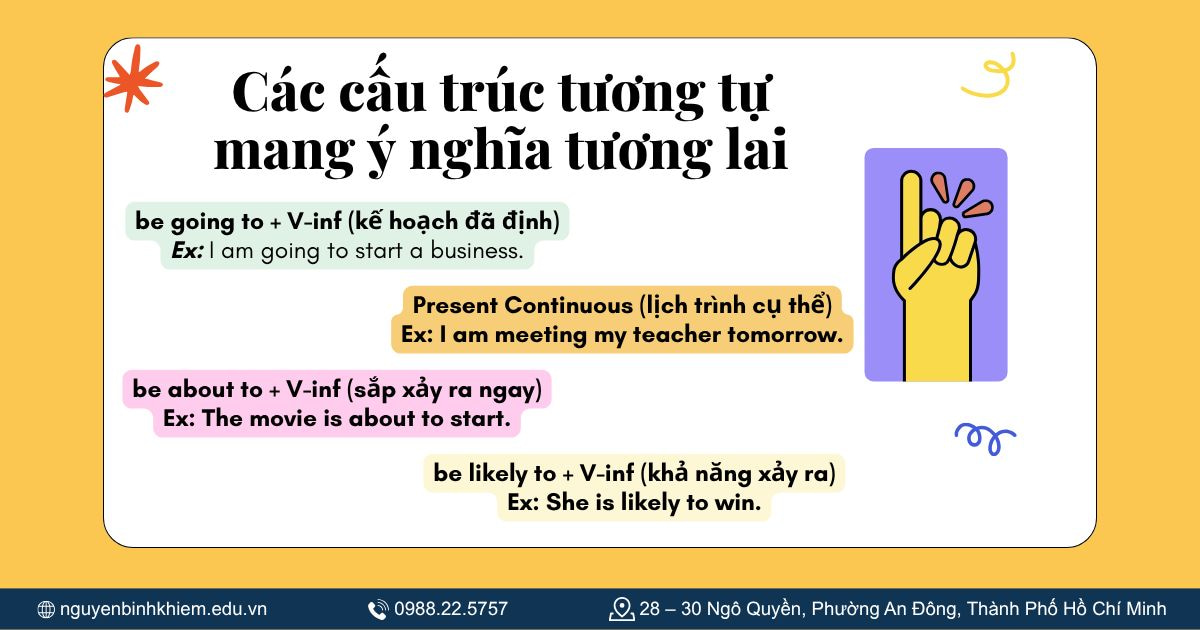 Các cấu trúc tương tự mang ý nghĩa tương lai

be going to + V-inf (kế hoạch đã định)
Ex: I am going to start a business.

Present Continuous (lịch trình cụ thể)
Ex: I am meeting my teacher tomorrow.

be about to + V-inf (sắp xảy ra ngay)
Ex: The movie is about to start.

be likely to + V-inf (khả năng xảy ra)
Ex: She is likely to win.

nguyenbinhkhiem.edu.vn
0988.22.5757
28 – 30 Ngô Quyền, Phường An Đông, Thành Phố Hồ Chí Minh